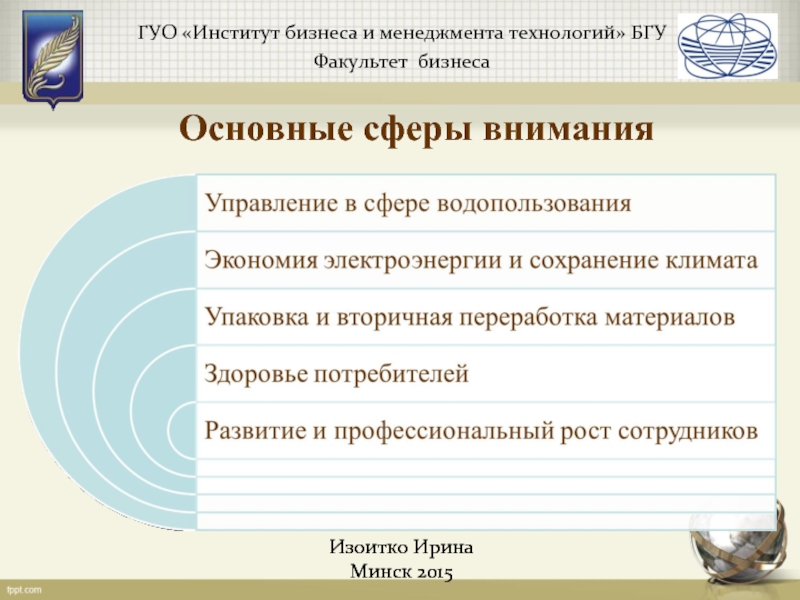 ГУО «Институт бизнеса и менеджмента технологий» БГУ
Факультет бизнеса

Основные сферы внимания

Управление в сфере водопользования

Экономия электроэнергии и сохранение климата

Упаковка и вторичная переработка материалов

Здоровье потребителей

Развитие и профессиональный рост сотрудников

Изоитко Ирина
Минск 2015

fppt.com